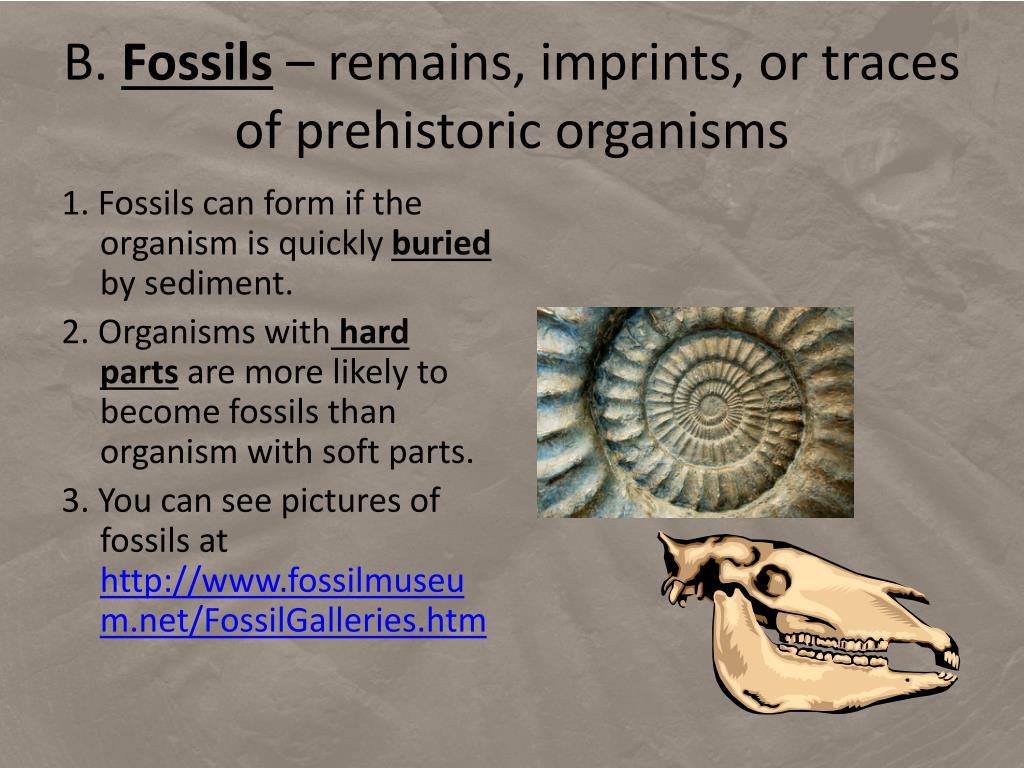 B. Fossils – remains, imprints, or traces of prehistoric organisms

1. Fossils can form if the organism is quickly buried by sediment.

2. Organisms with hard parts are more likely to become fossils than organism with soft parts.

3. You can see pictures of fossils at http://www.fossilmuseum.net/FossilGalleries.htm